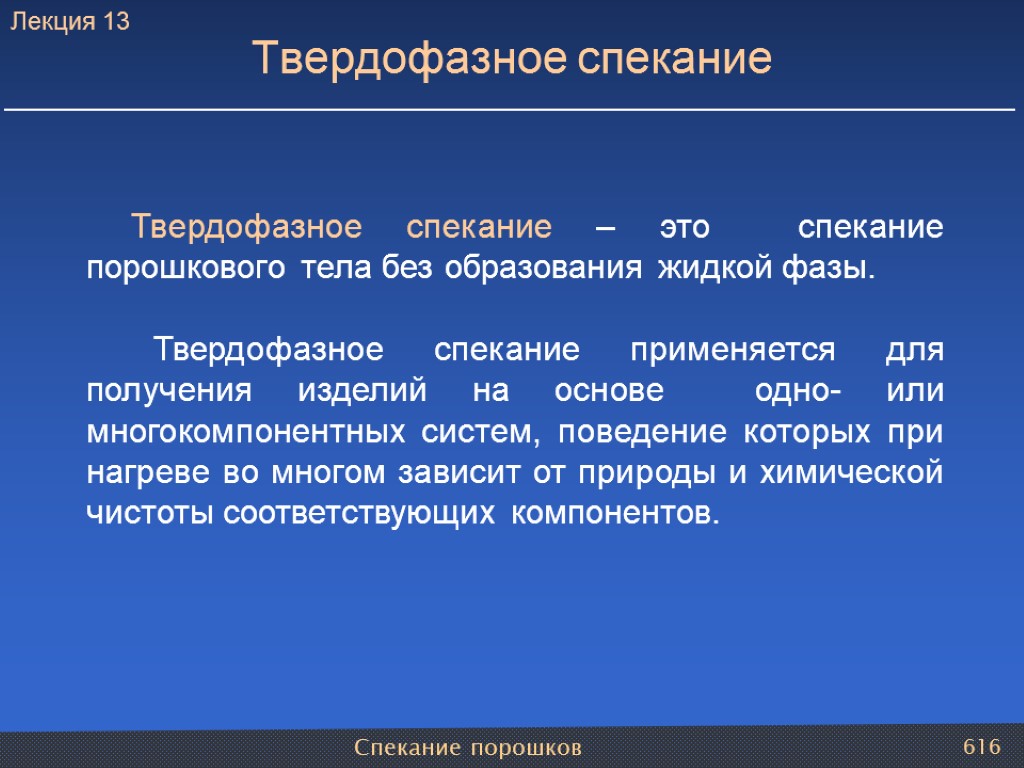 Лекция 13

Твердофазное спекание

Твердофазное спекание – это спекание порошкового тела без образования жидкой фазы.

Твердофазное спекание применяется для получения изделий на основе одно- или многокомпонентных систем, поведение которых при нагреве во многом зависит от природы и химической чистоты соответствующих компонентов.

Спекание порошков

616